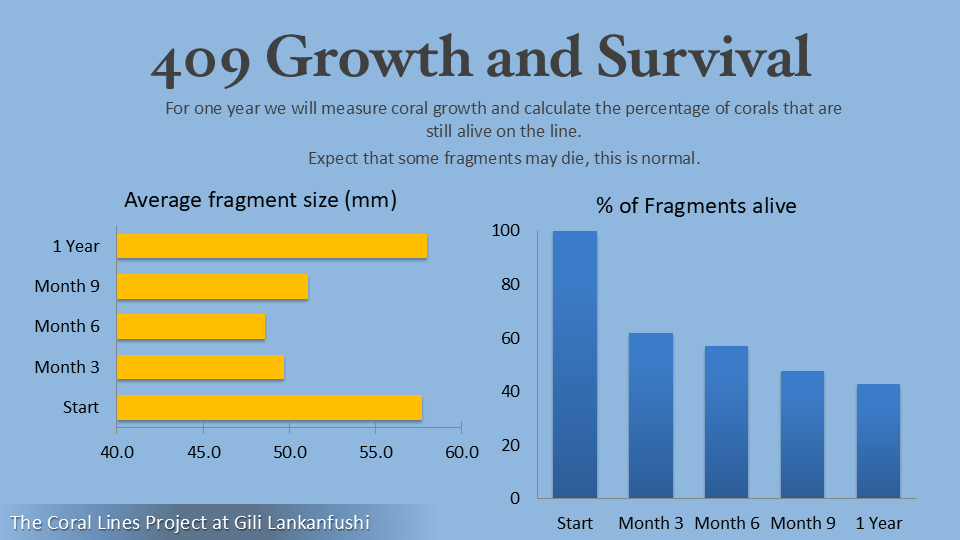 409 Growth and Survival

For one year we will measure coral growth and calculate the percentage of corals that are still alive on the line.

Expect that some fragments may die, this is normal.

Average fragment size (mm)

1 Year
Month 9
Month 6
Month 3
Start

40.0 45.0 50.0 55.0 60.0

% of Fragments alive

100
80
60
40
20
0

Start Month 3 Month 6 Month 9 1 Year

The Coral Lines Project at Gili Lankanfushi